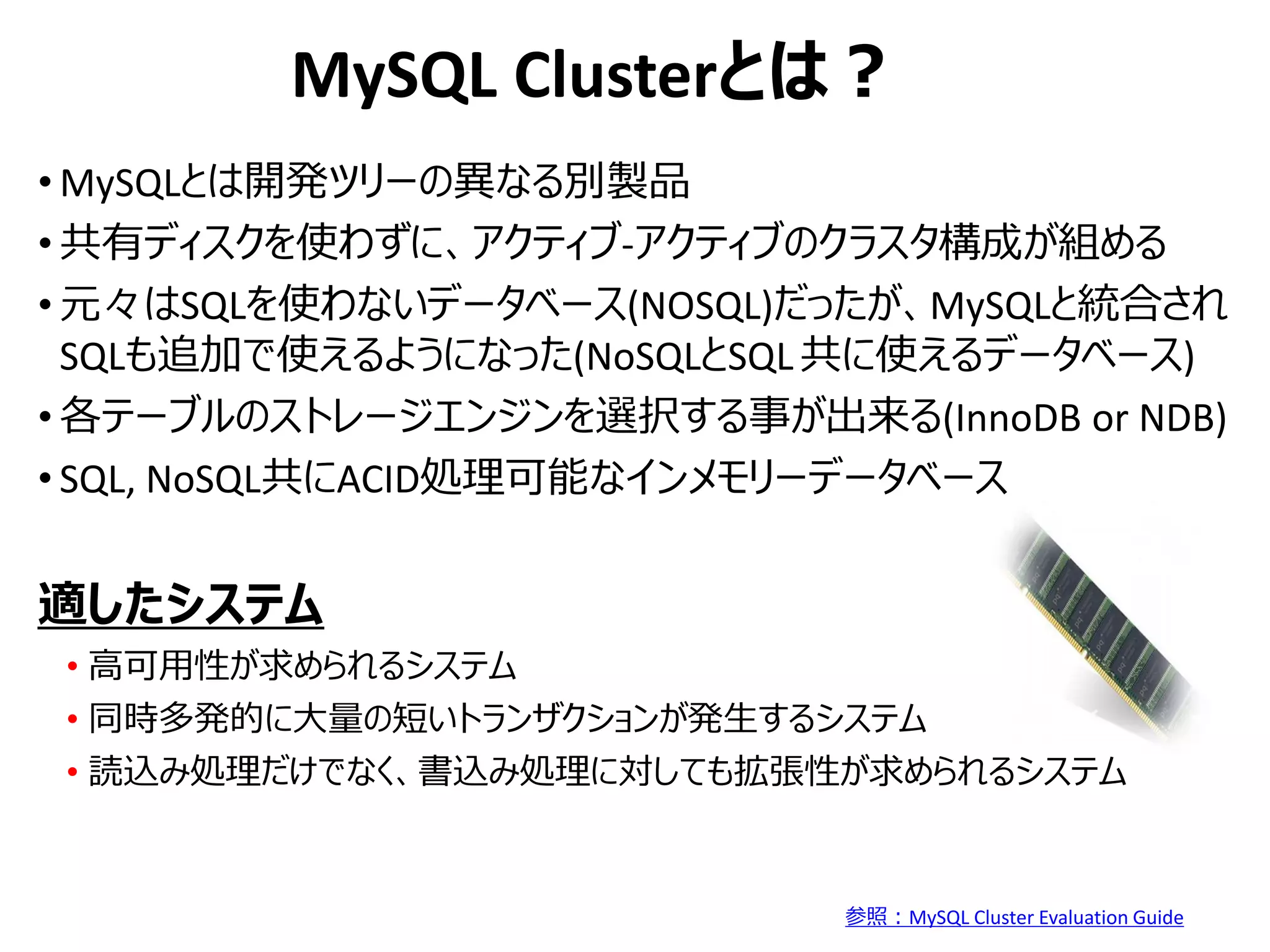 MySQL Clusterとは？

• MySQLとは開発ツリーの異なる別製品
• 共有ディスクを使わずに、アクティブ-アクティブのクラスタ構成が組める
• 元々はSQLを使わないデータベース(NOSQL)だったが、MySQLと統合されSQLも追加で使えるようになった(NoSQLとSQL 共に使えるデータベース)
• 各テーブルのストレージエンジンを選択する事が出来る(InnoDB or NDB)
• SQL, NoSQL共にACID処理可能なインメモリーデータベース

適したシステム

• 高可用性が求められるシステム
• 同時多発的に大量の短いトランザクションが発生するシステム
• 読込み処理だけでなく、書込み処理に対しても拡張性が求められるシステム

参照：MySQL Cluster Evaluation Guide